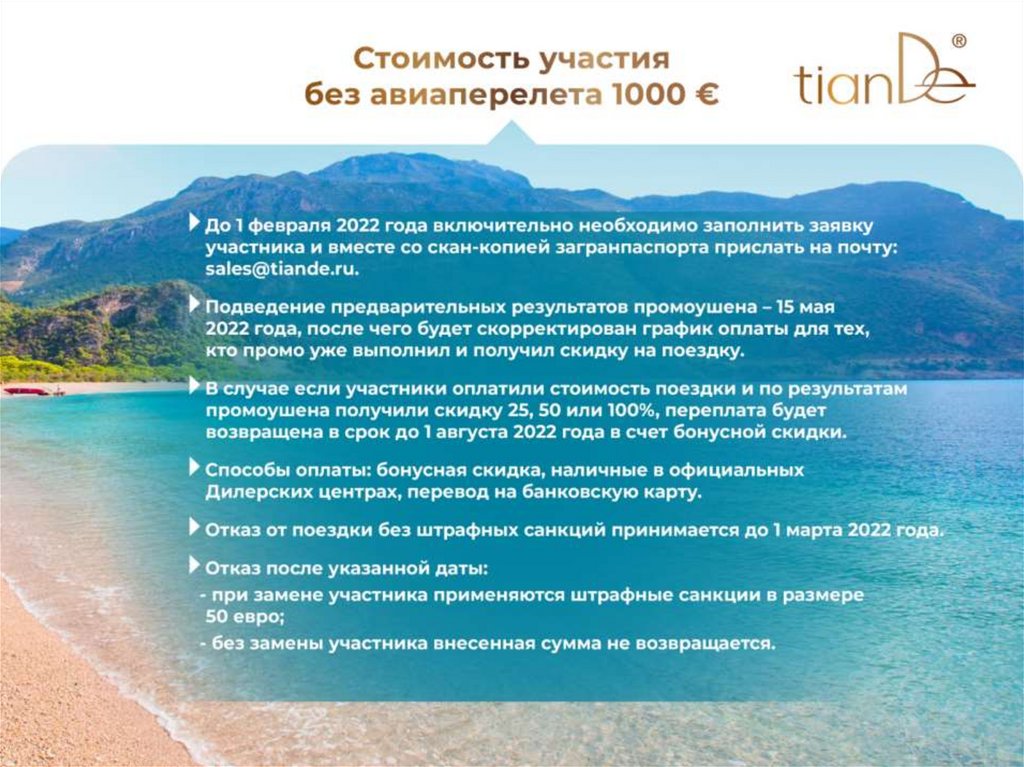 Стоимость участия без авиаперелета 1000 €

tianDe®

До 1 февраля 2022 года включительно необходимо заполнить заявку участника и вместе со скан-копией загранпаспорта прислать на почту: sales@tiande.ru.

Подведение предварительных результатов промоушена – 15 мая 2022 года, после чего будет скорректирован график оплаты для тех, кто промо уже выполнил и получил скидку на поездку.

В случае если участники оплатили стоимость поездки и по результатам промоушена получили скидку 25, 50 или 100%, переплата будет возвращена в срок до 1 августа 2022 года в счет бонусной скидки.

Способы оплаты: бонусная скидка, наличные в официальных Дилерских центрах, перевод на банковскую карту.

Отказ от поездки без штрафных санкций принимается до 1 марта 2022 года.

Отказ после указанной даты:
- при замене участника применяются штрафные санкции в размере 50 евро;
- без замены участника внесенная сумма не возвращается.